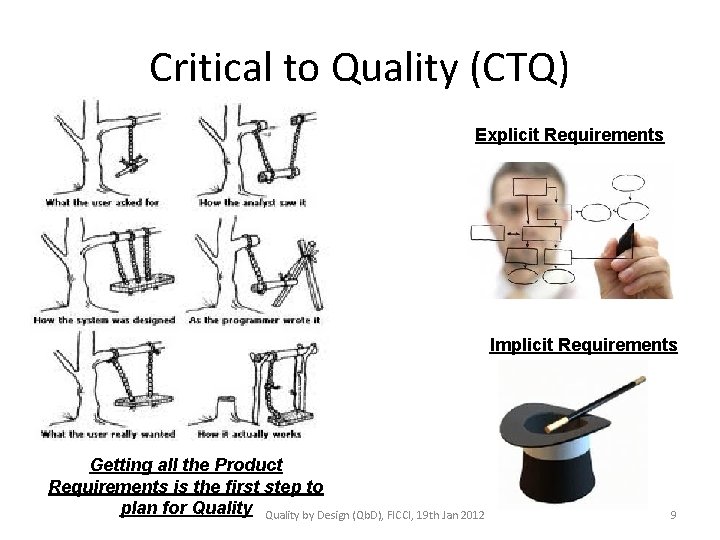 Critical to Quality (CTQ)

What the user asked for

How the analyst saw it

How the system was designed

As the programmer wrote it

What the user really wanted

How it actually works

Getting all the Product Requirements is the first step to plan for Quality

Explicit Requirements

Implicit Requirements

Quality by Design (QbD), FICCI, 19th Jan 2012

9